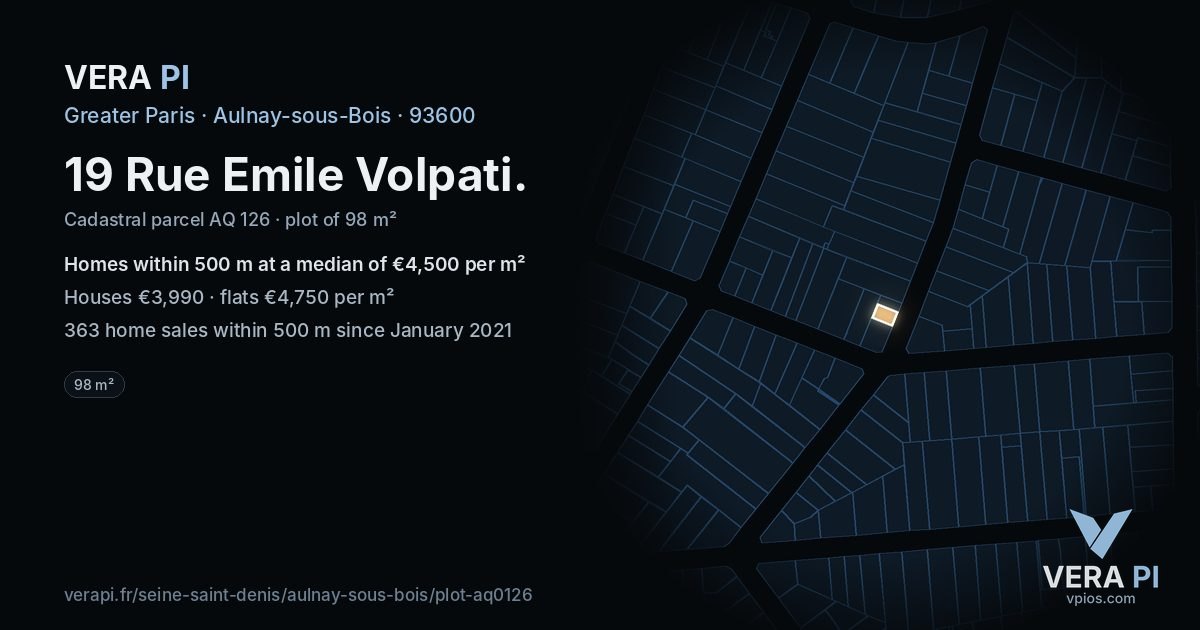 VERA PI

Greater Paris · Aulnay-sous-Bois · 93600

19 Rue Emile Volpati.

Cadastral parcel AQ 126 · plot of 98 m²

Homes within 500 m at a median of €4,500 per m²

Houses €3,990 · flats €4,750 per m²

363 home sales within 500 m since January 2021

98 m²

verapi.fr/seine-saint-denis/aulnay-sous-bois/plot-aq0126

VERA PI
vpios.com